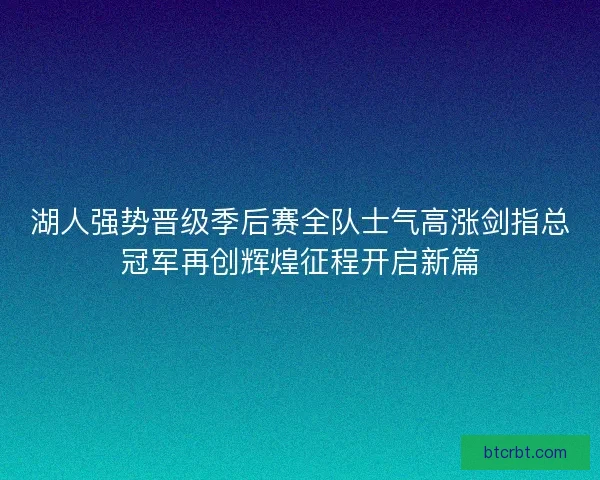 湖人强势晋级季后赛全队士气高涨剑指总冠军再创辉煌征程开启新篇

btcrbt.com